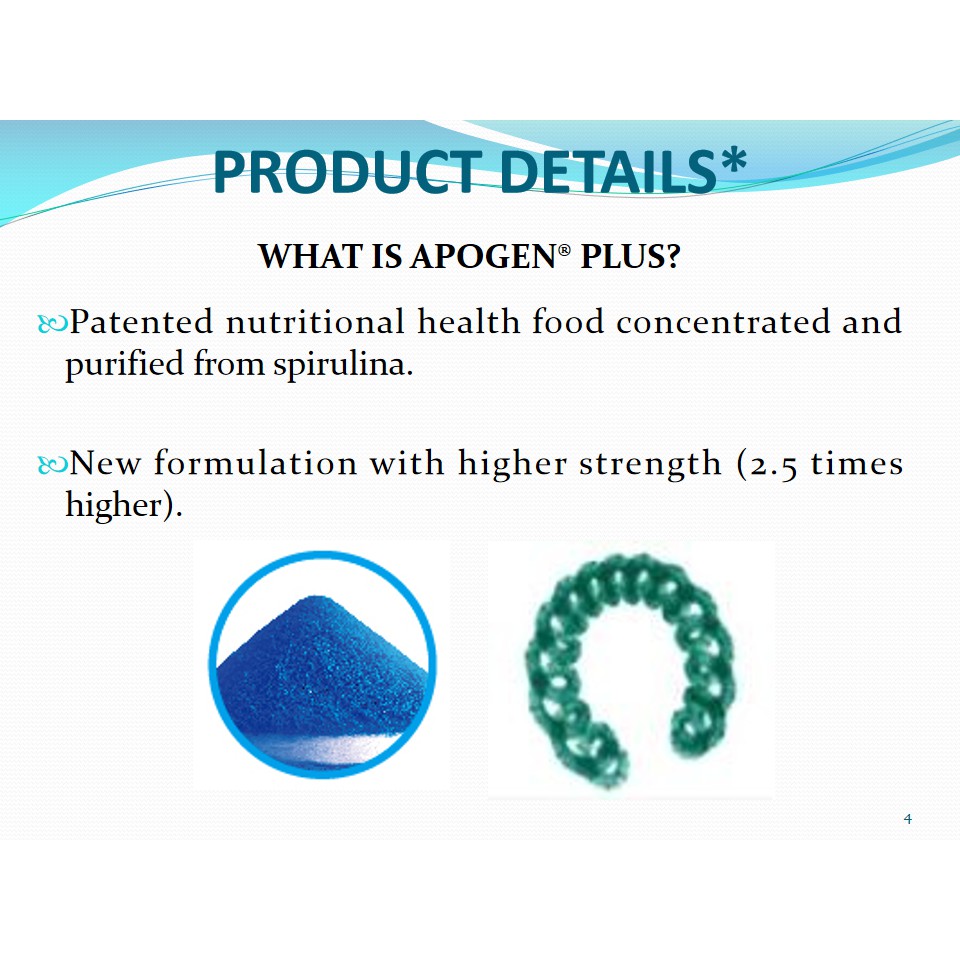 PRODUCT DETAILS*

WHAT IS APOGEN® PLUS?

Patented nutritional health food concentrated and purified from spirulina.

New formulation with higher strength (2.5 times higher).

4